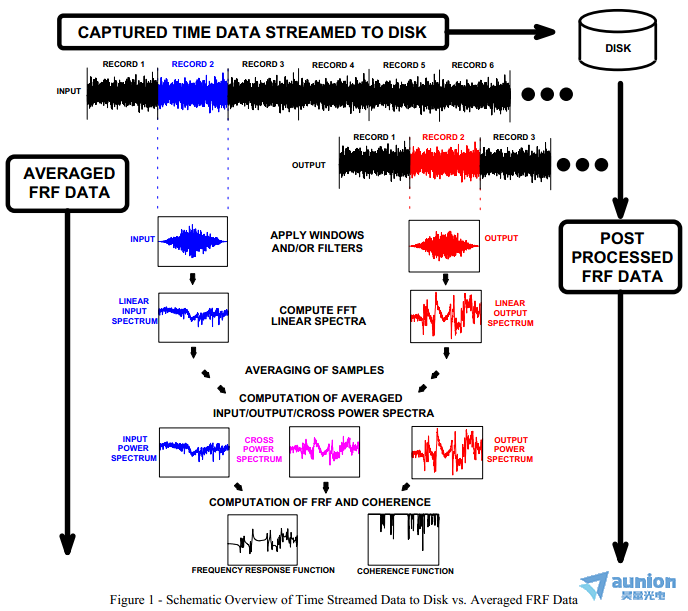 CAPTURED TIME DATA STREAMED TO DISK

DISK

RECORD 1 RECORD 2 RECORD 3 RECORD 4 RECORD 5 RECORD 6

INPUT

RECORD 1 RECORD 2 RECORD 3

OUTPUT

AVERAGED FRF DATA

POST PROCESSED FRF DATA

INPUT

APPLY WINDOWS AND/OR FILTERS

OUTPUT

LINEAR INPUT SPECTRUM

COMPUTE FFT LINEAR SPECTRA

LINEAR OUTPUT SPECTRUM

AVERAGING OF SAMPLES

COMPUTATION OF AVERAGED INPUT/OUTPUT/CROSS POWER SPECTRA

INPUT POWER SPECTRUM

CROSS POWER SPECTRUM

OUTPUT POWER SPECTRUM

COMPUTATION OF FRF AND COHERENCE

FREQUENCY RESPONSE FUNCTION

COHERENCE FUNCTION

aunion 昊量光电

Figure 1 - Schematic Overview of Time Streamed Data to Disk vs. Averaged FRF Data